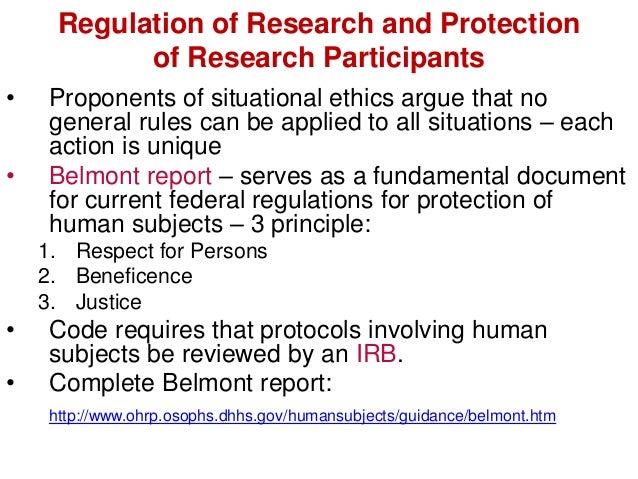 Regulation of Research and Protection of Research Participants

• Proponents of situational ethics argue that no general rules can be applied to all situations – each action is unique

• Belmont report – serves as a fundamental document for current federal regulations for protection of human subjects – 3 principle:

1. Respect for Persons
2. Beneficence
3. Justice

• Code requires that protocols involving human subjects be reviewed by an IRB.

• Complete Belmont report:

http://www.ohrp.osophs.dhhs.gov/humansubjects/guidance/belmont.htm